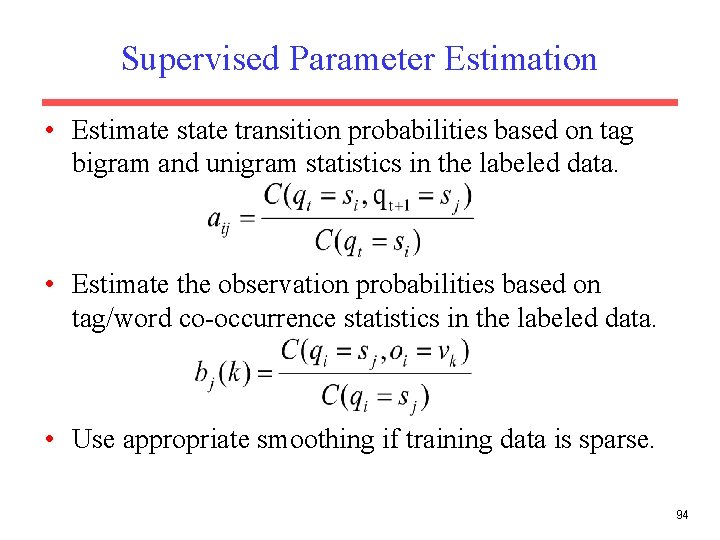 Supervised Parameter Estimation

• Estimate state transition probabilities based on tag bigram and unigram statistics in the labeled data.

$a_{ij} = \frac{C(q_t = s_i, q_{t+1} = s_j)}{C(q_t = s_i)}$

• Estimate the observation probabilities based on tag/word co-occurrence statistics in the labeled data.

$b_j(k) = \frac{C(q_i = s_j, o_i = v_k)}{C(q_i = s_j)}$

• Use appropriate smoothing if training data is sparse.

94